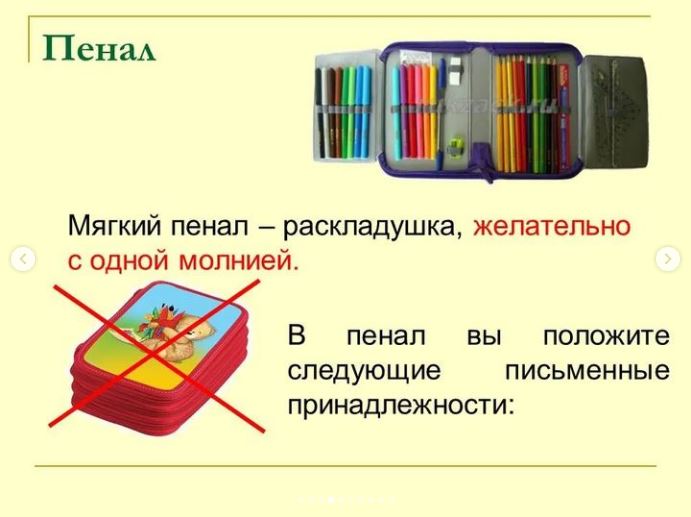 Пенал

Мягкий пенал – раскладушка, желательно с одной молнией.

В пенал вы положите следующие письменные принадлежности: